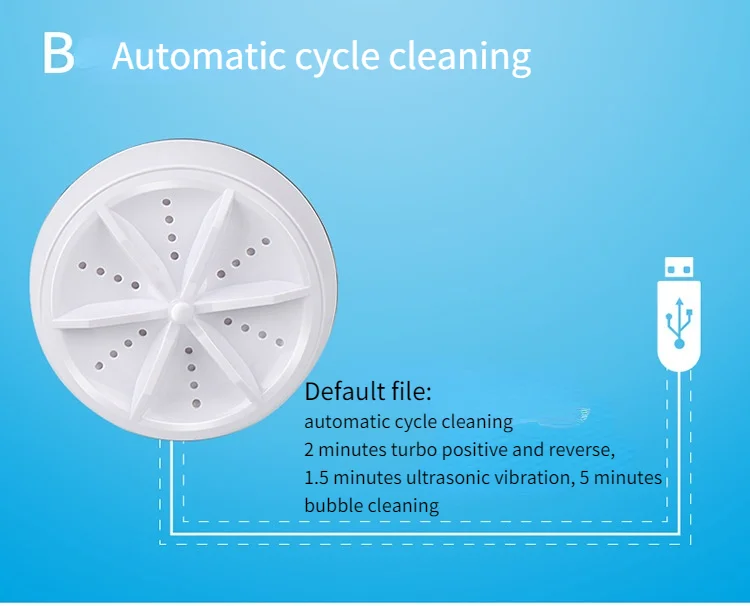 B Automatic cycle cleaning

Default file:
automatic cycle cleaning
2 minutes turbo positive and reverse,
1.5 minutes ultrasonic vibration, 5 minutes bubble cleaning